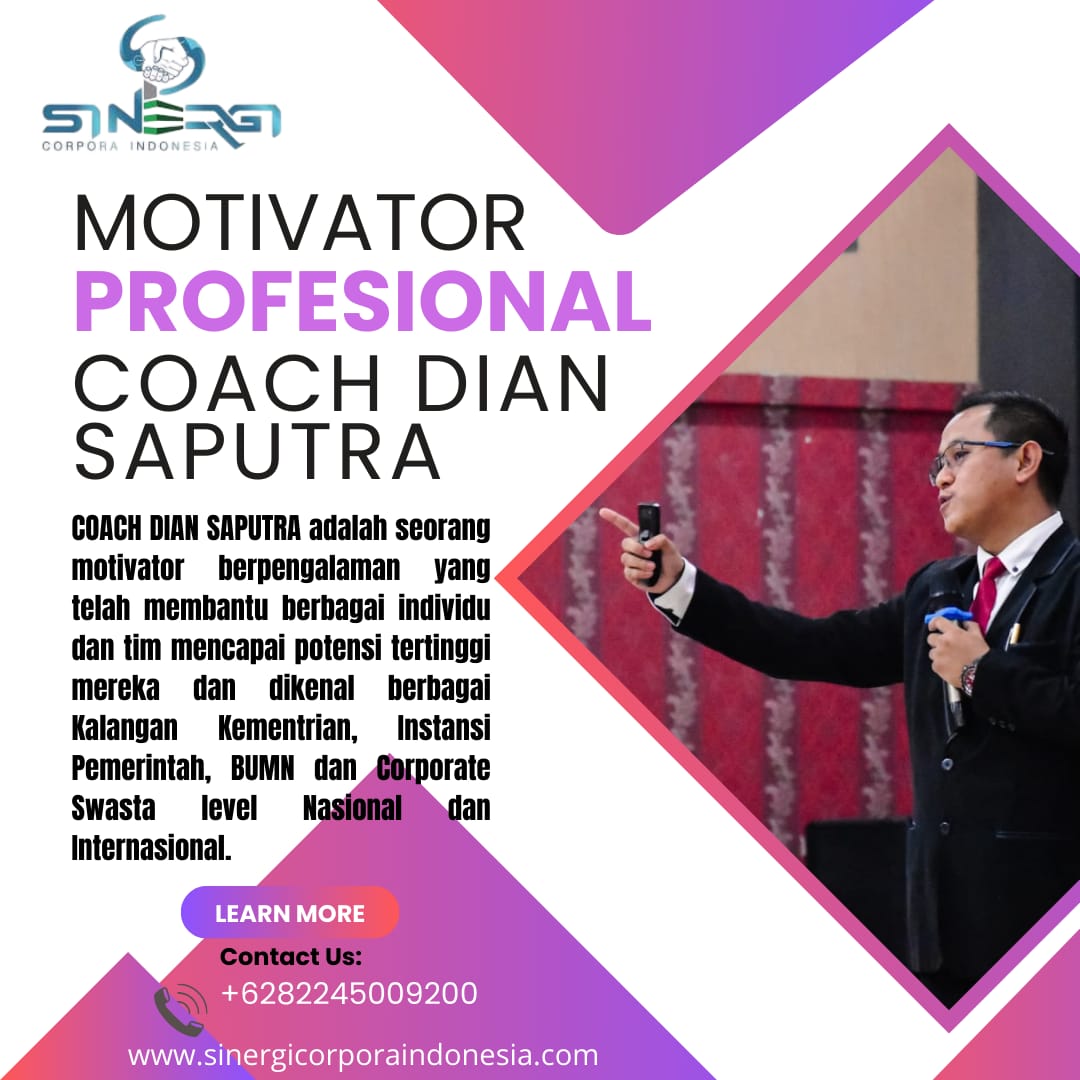 SINERGI
CORPORA INDONESIA

MOTIVATOR
PROFESIONAL
COACH DIAN SAPUTRA

COACH DIAN SAPUTRA adalah seorang motivator berpengalaman yang telah membantu berbagai individu dan tim mencapai potensi tertinggi mereka dan dikenal berbagai Kalangan Kementrian, Instansi Pemerintah, BUMN dan Corporate Swasta level Nasional dan Internasional.

LEARN MORE

Contact Us:
+6282245009200

www.sinergicorporaindonesia.com